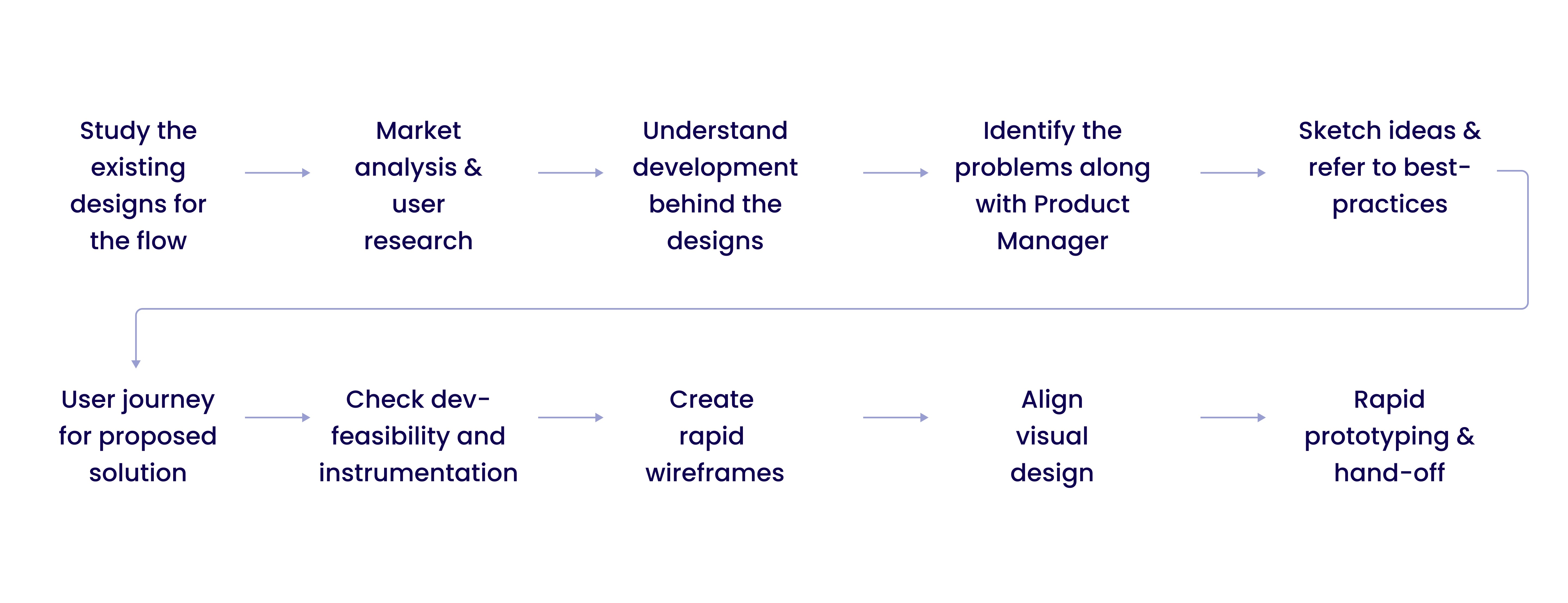 Study the existing designs for the flow

Market analysis & user research

Understand development behind the designs

Identify the problems along with Product Manager

Sketch ideas & refer to best-practices

User journey for proposed solution

Check dev-feasibility and instrumentation

Create rapid wireframes

Align visual design

Rapid prototyping & hand-off